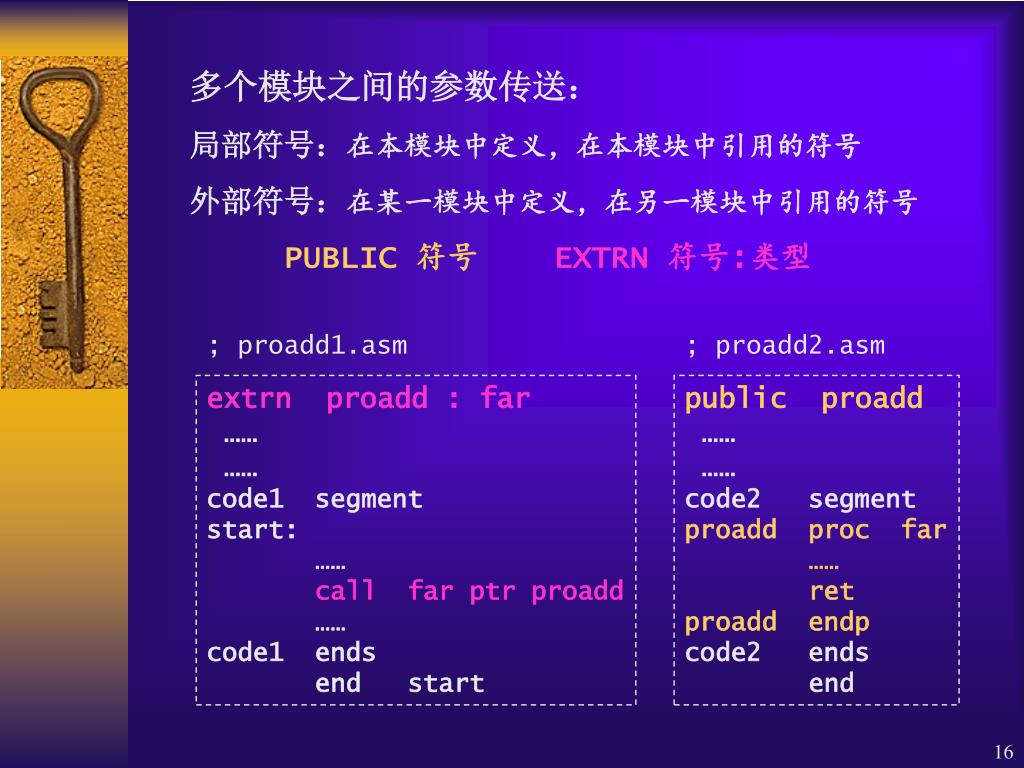 多个模块之间的参数传送：

局部符号：在本模块中定义，在本模块中引用的符号

外部符号：在某一模块中定义，在另一模块中引用的符号

PUBLIC 符号　　EXTRN 符号:类型

; proadd1.asm

extrn proadd : far
……
……
code1 segment
start:
……
call far ptr proadd
……
code1 ends
end start

; proadd2.asm

public proadd
……
……
code2 segment
proadd proc far
……
ret
proadd endp
code2 ends
end

16